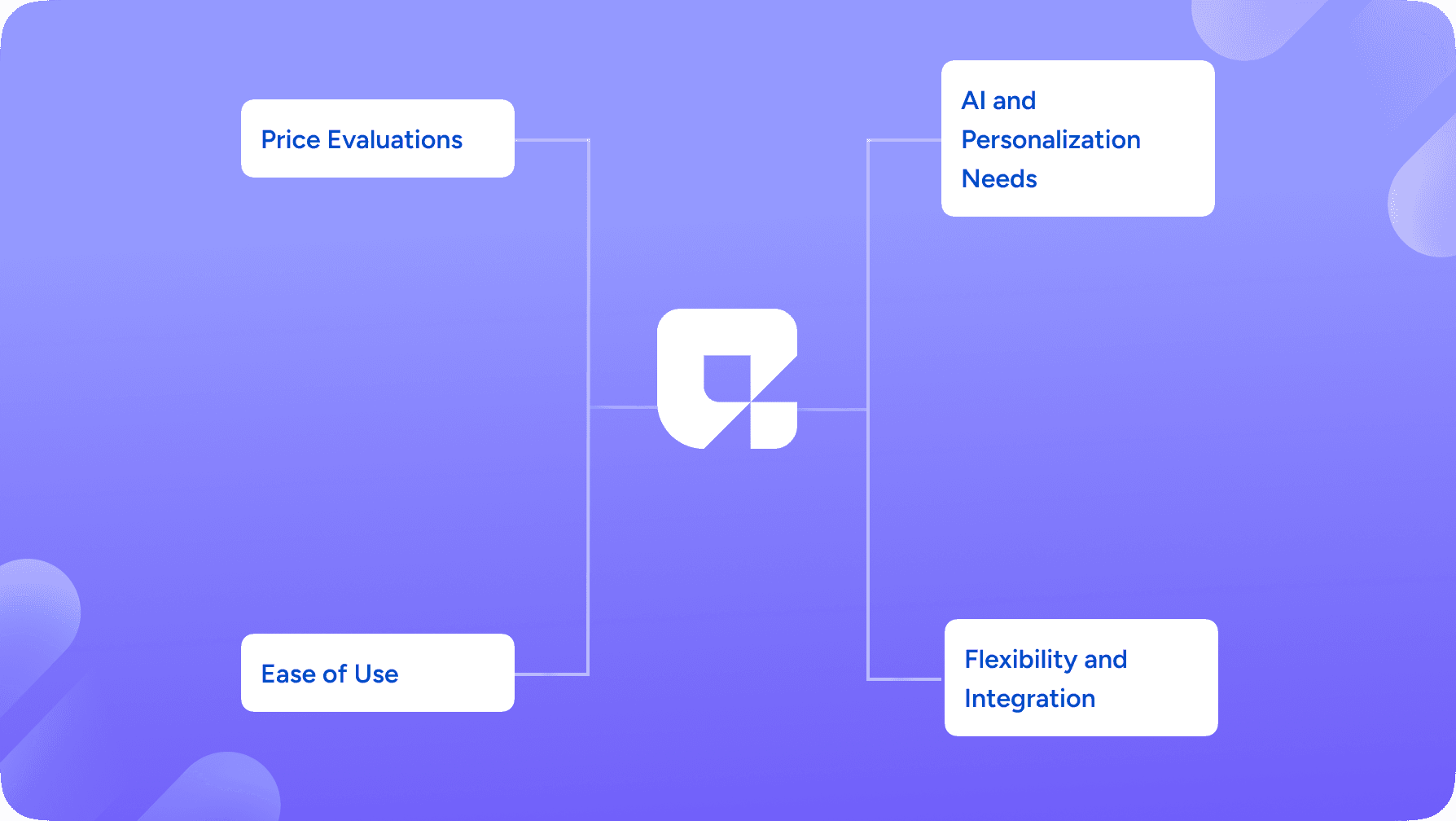 Price Evaluations

Ease of Use

AI and Personalization Needs

Flexibility and Integration